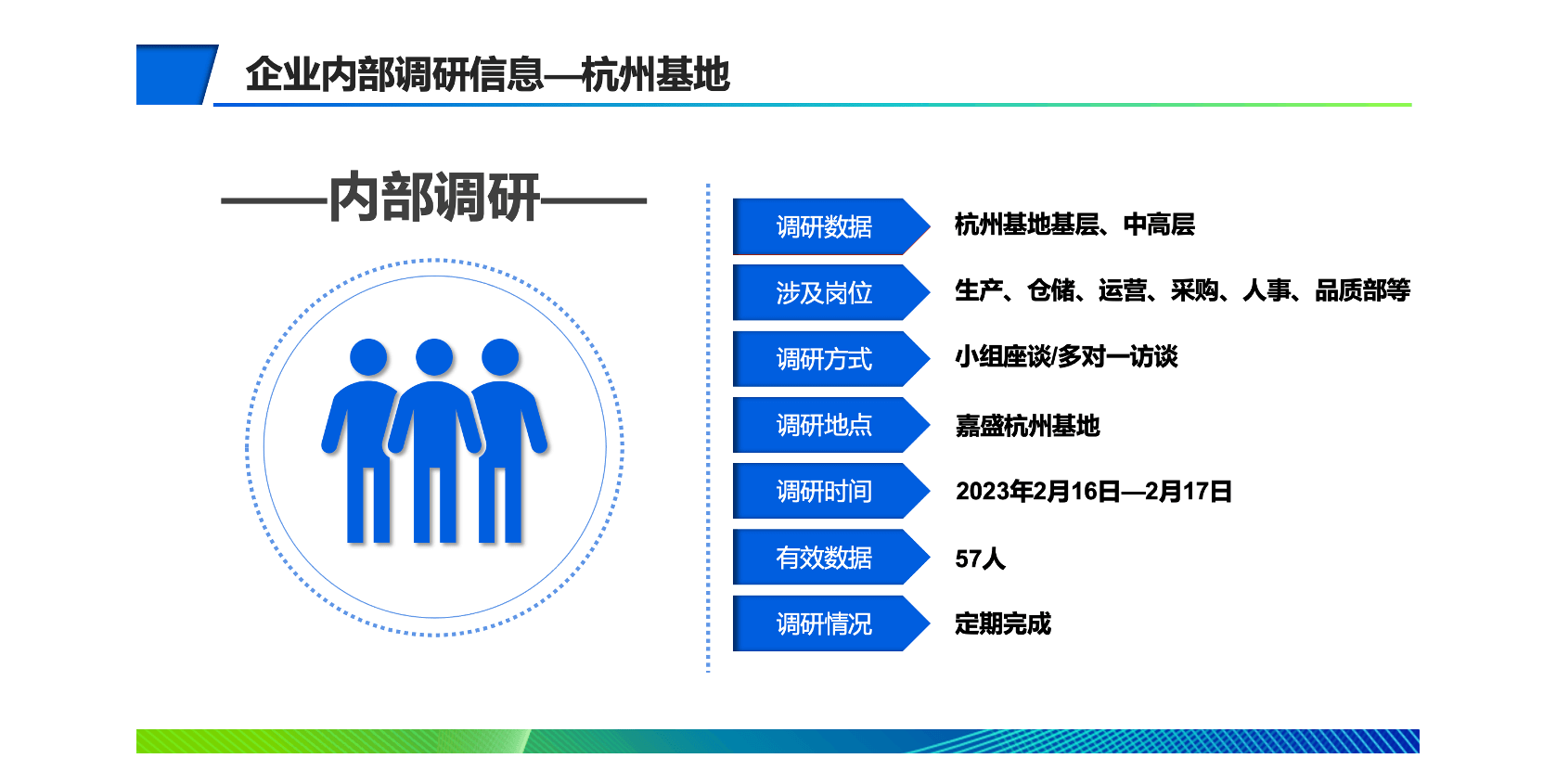 企业内部调研信息—杭州基地

——内部调研——

调研数据
杭州基地基层、中高层

涉及岗位
生产、仓储、运营、采购、人事、品质部等

调研方式
小组座谈/多对一访谈

调研地点
嘉盛杭州基地

调研时间
2023年2月16日—2月17日

有效数据
57人

调研情况
定期完成